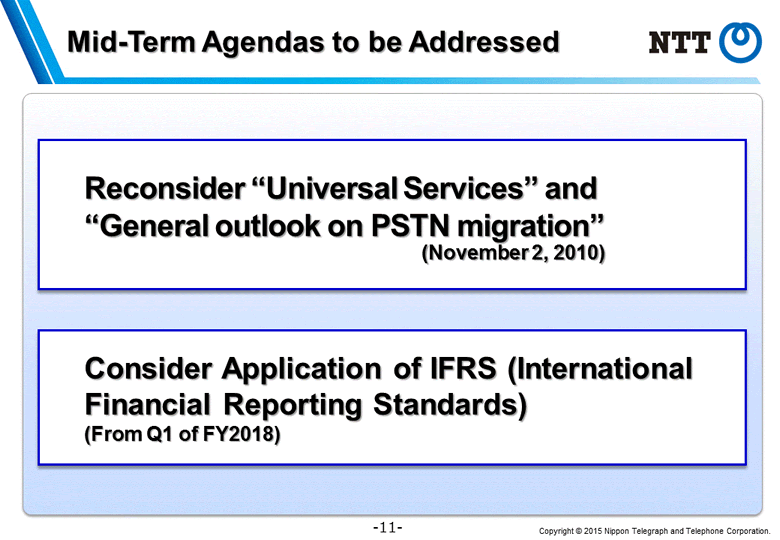 Mid-Term Agendas to be Addressed

NTT

Reconsider “Universal Services” and “General outlook on PSTN migration”
(November 2, 2010)

Consider Application of IFRS (International Financial Reporting Standards)
(From Q1 of FY2018)

-11-

Copyright © 2015 Nippon Telegraph and Telephone Corporation.